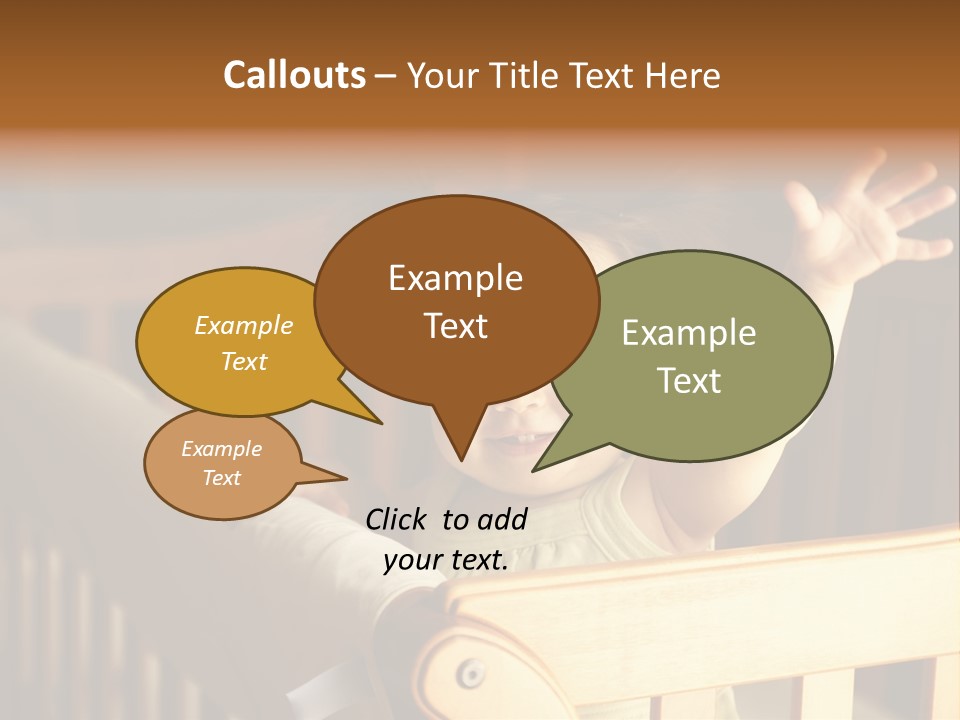 Callouts – Your Title Text Here

Example Text

Example Text

Example Text

Example Text

Click to add your text.